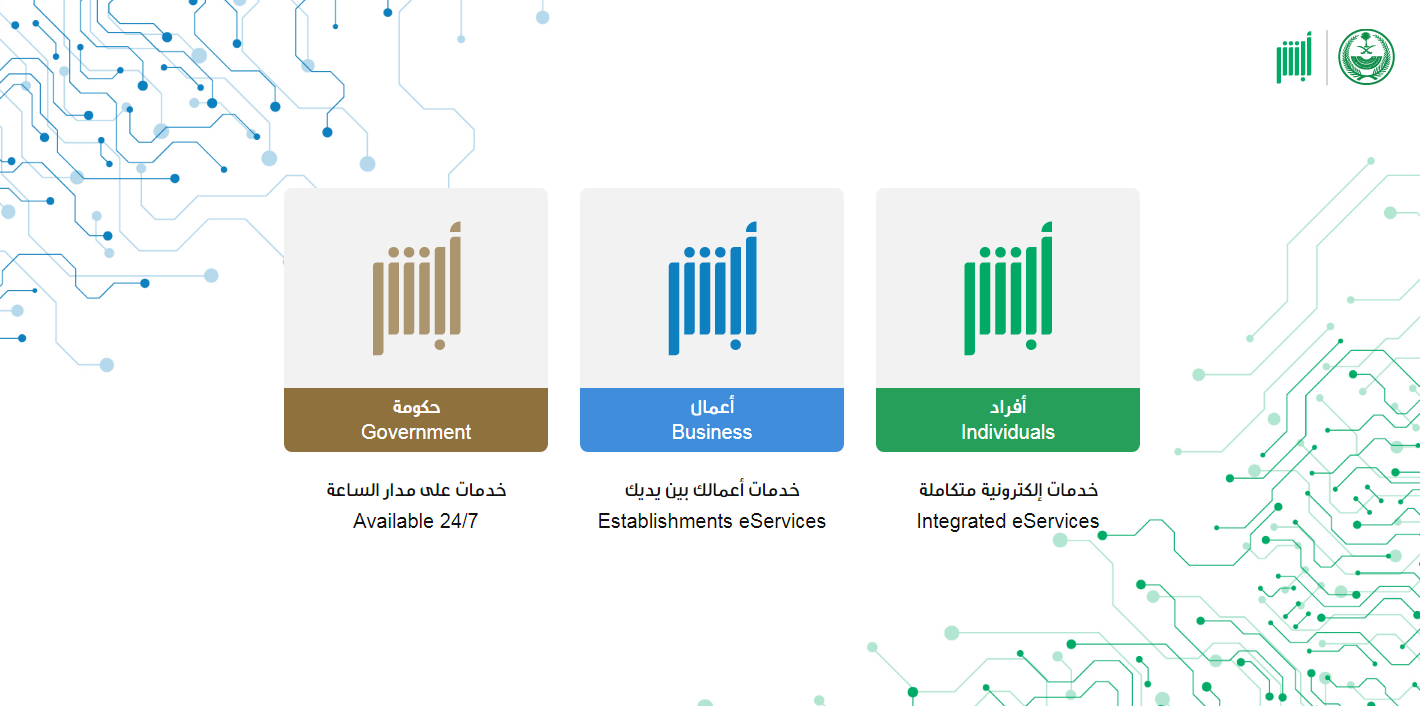 أبشر

أبشر
أفراد
Individuals
خدمات إلكترونية متكاملة
Integrated eServices

أبشر
أعمال
Business
خدمات أعمالك بين يديك
Establishments eServices

أبشر
حكومة
Government
خدمات على مدار الساعة
Available 24/7